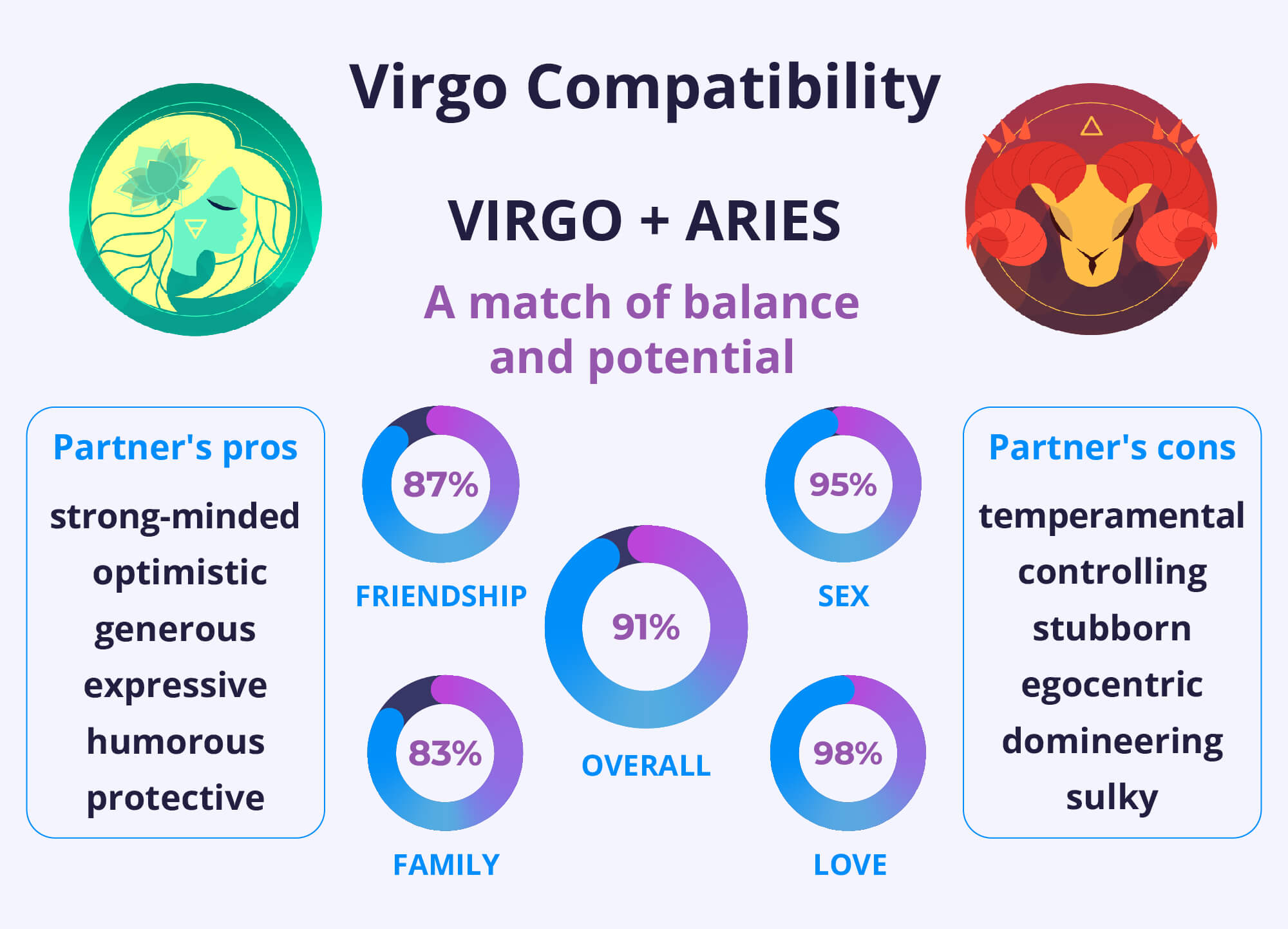 Virgo Compatibility

VIRGO + ARIES

A match of balance and potential

Partner's pros

strong-minded
optimistic
generous
expressive
humorous
protective

87%
FRIENDSHIP

83%
FAMILY

91%
OVERALL

95%
SEX

98%
LOVE

Partner's cons

temperamental
controlling
stubborn
egocentric
domineering
sulky